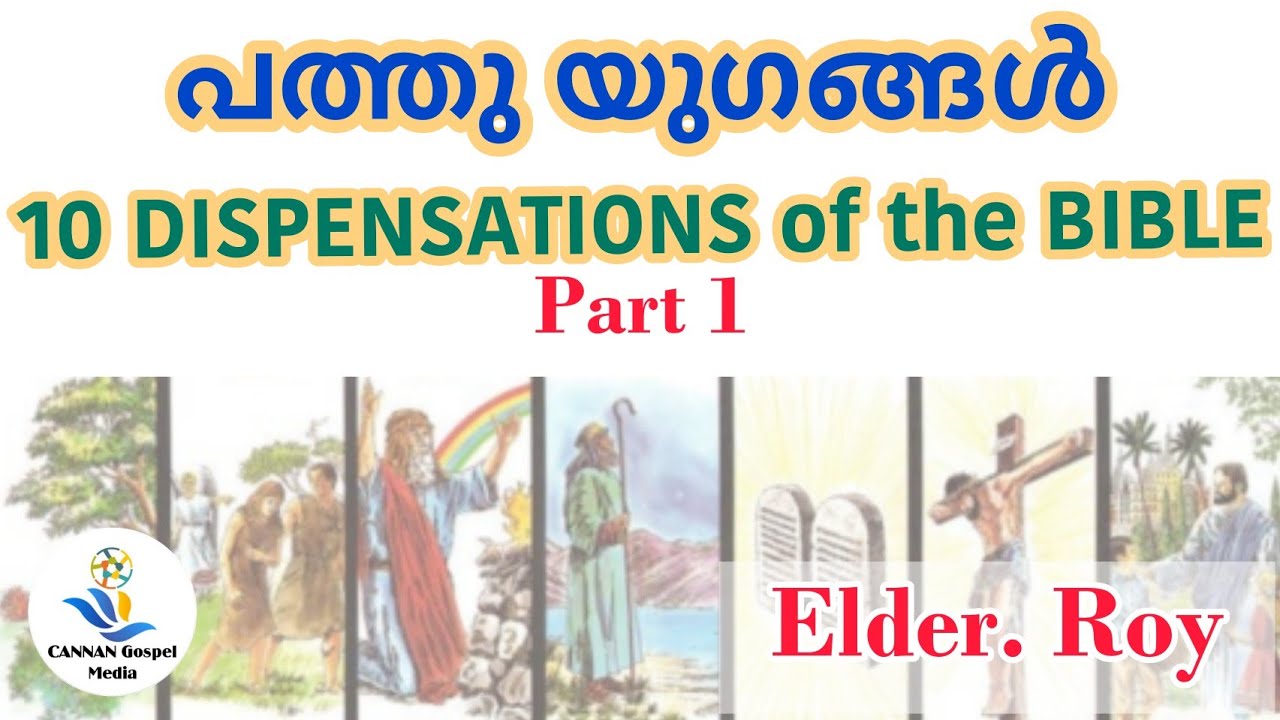 പത്തു യുഗങ്ങൾ

10 DISPENSATIONS of the BIBLE

Part 1

CANNAN Gospel Media

Elder. Roy